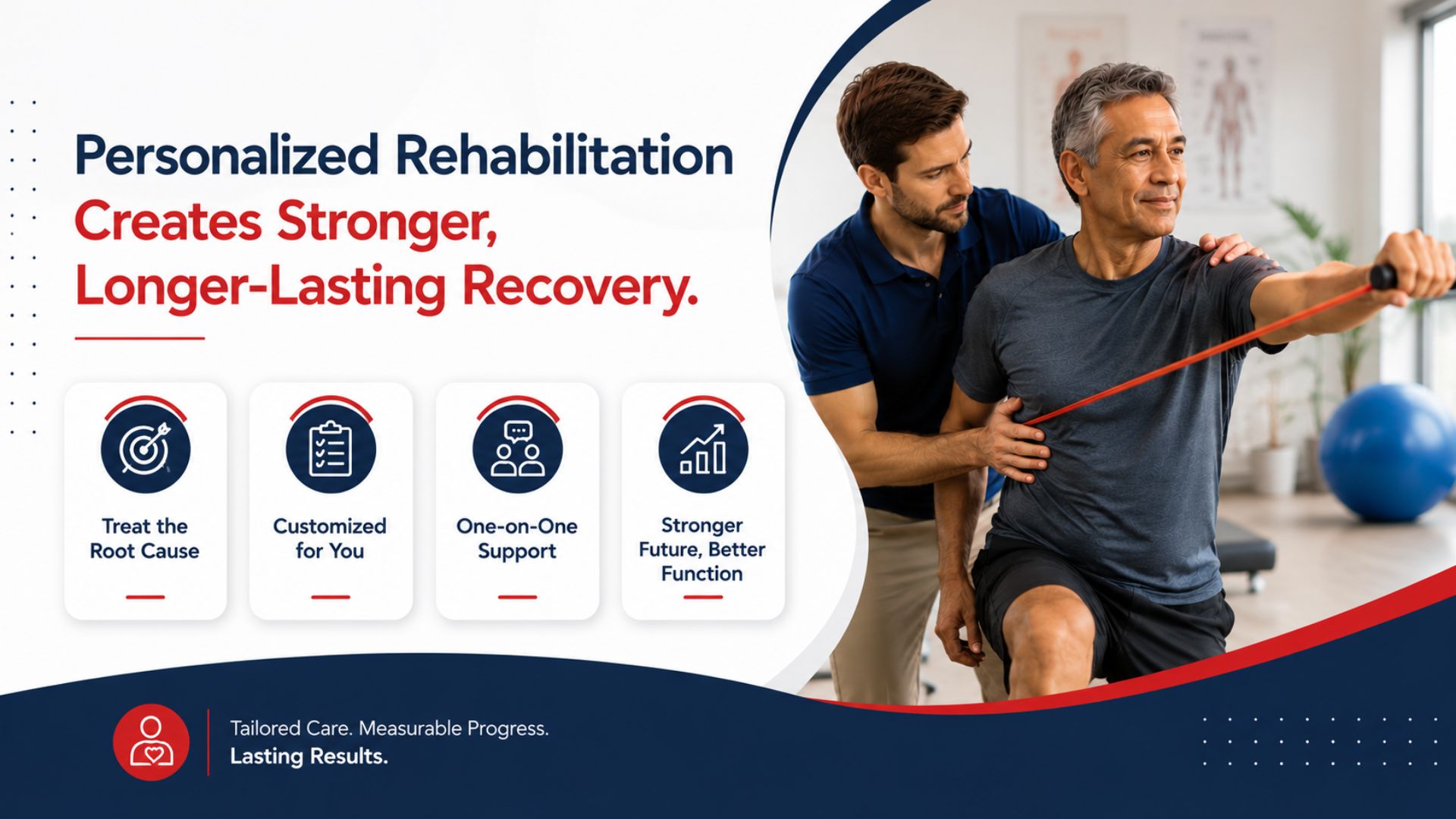 Personalized Rehabilitation
Creates Stronger, Longer-Lasting Recovery.

Treat the Root Cause

Customized for You

One-on-One Support

Stronger Future, Better Function

Tailored Care. Measurable Progress.
Lasting Results.